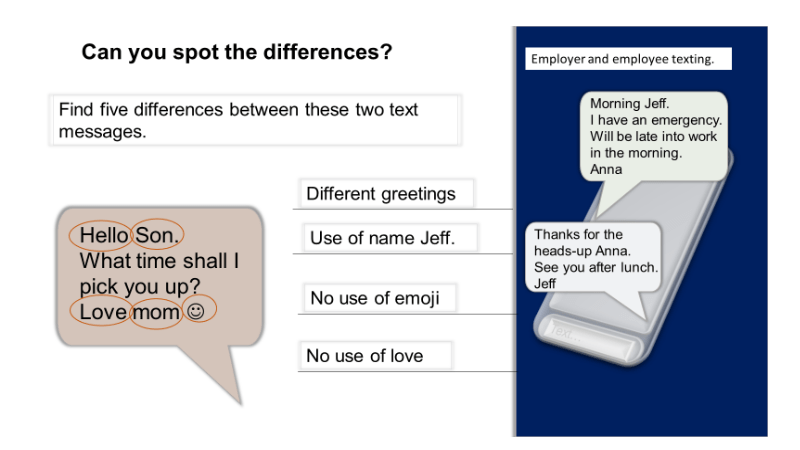 Can you spot the differences?

Find five differences between these two text messages.

Hello Son.
What time shall I pick you up?
Love mom ☺

Different greetings

Use of name Jeff.

No use of emoji

No use of love

Employer and employee texting.

Morning Jeff.
I have an emergency.
Will be late into work in the morning.
Anna

Thanks for the heads-up Anna.
See you after lunch.
Jeff

Text...